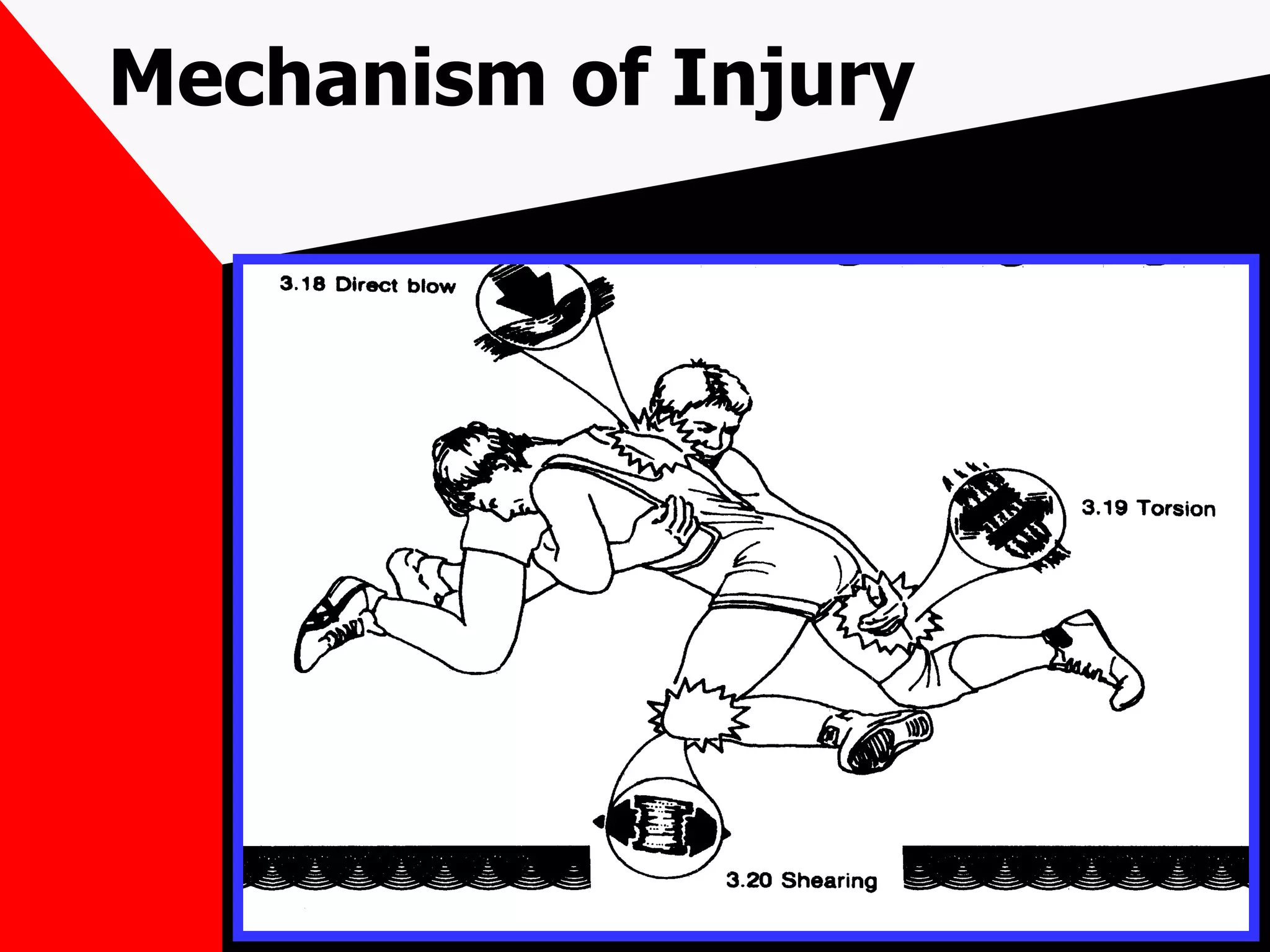 Mechanism of Injury

3.18 Direct blow

3.19 Torsion

3.20 Shearing